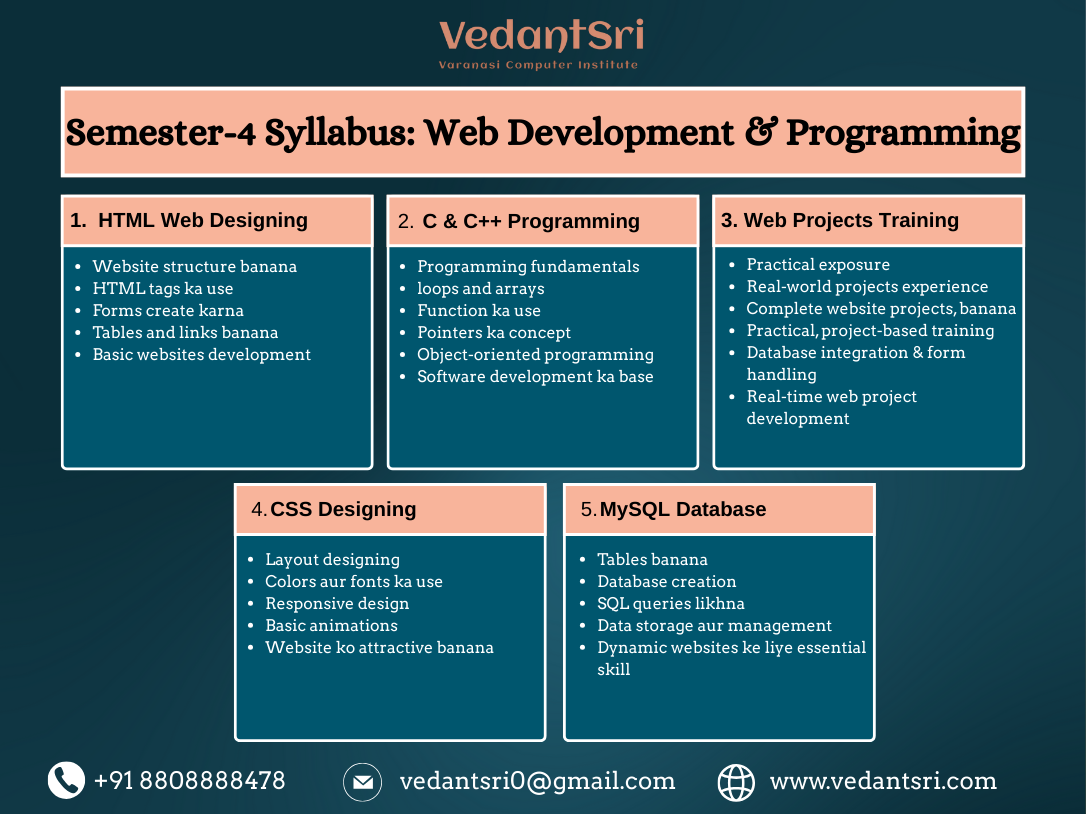 VedantSri
Varanasi Computer Institute

Semester-4 Syllabus: Web Development & Programming

1. HTML Web Designing
- Website structure banana
- HTML tags ka use
- Forms create karna
- Tables and links banana
- Basic websites development

2. C & C++ Programming
- Programming fundamentals
- loops and arrays
- Function ka use
- Pointers ka concept
- Object-oriented programming
- Software development ka base

3. Web Projects Training
- Practical exposure
- Real-world projects experience
- Complete website projects, banana
- Practical, project-based training
- Database integration & form handling
- Real-time web project development

4. CSS Designing
- Layout designing
- Colors aur fonts ka use
- Responsive design
- Basic animations
- Website ko attractive banana

5. MySQL Database
- Tables banana
- Database creation
- SQL queries likhna
- Data storage aur management
- Dynamic websites ke liye essential skill

+91 8808888478
vedantsri0@gmail.com
www.vedantsri.com